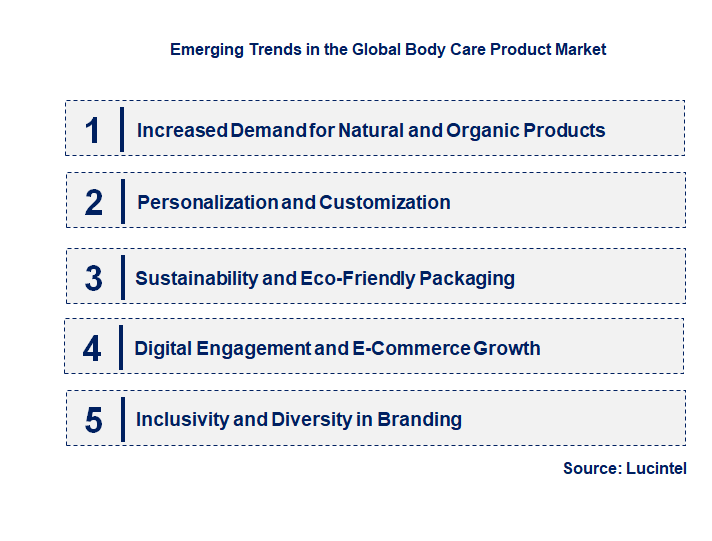 Emerging Trends in the Global Body Care Product Market

1 Increased Demand for Natural and Organic Products

2 Personalization and Customization

3 Sustainability and Eco-Friendly Packaging

4 Digital Engagement and E-Commerce Growth

5 Inclusivity and Diversity in Branding

Source: Lucintel